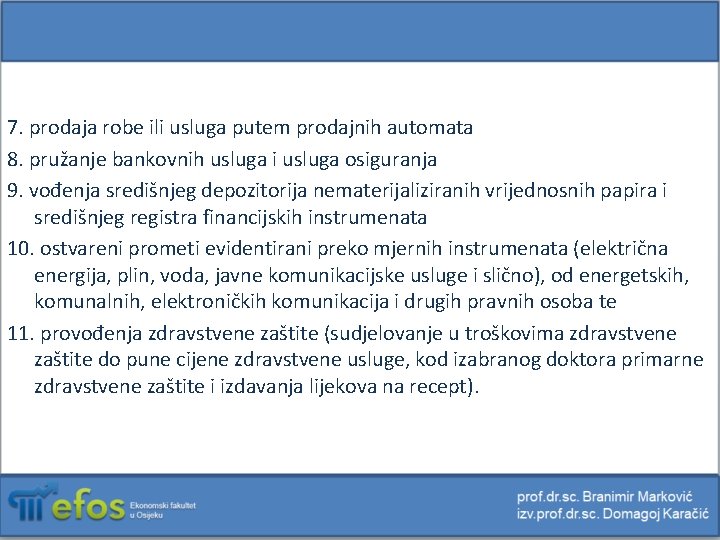 7. prodaja robe ili usluga putem prodajnih automata

8. pružanje bankovnih usluga i usluga osiguranja

9. vođenja središnjeg depozitorija nematerijaliziranih vrijednosnih papira i središnjeg registra financijskih instrumenata

10. ostvareni prometi evidentirani preko mjernih instrumenata (električna energija, plin, voda, javne komunikacijske usluge i slično), od energetskih, komunalnih, elektroničkih komunikacija i drugih pravnih osoba te

11. provođenja zdravstvene zaštite (sudjelovanje u troškovima zdravstvene zaštite do pune cijene zdravstvene usluge, kod izabranog doktora primarne zdravstvene zaštite i izdavanja lijekova na recept).

efos Ekonomski fakultet u Osijeku

prof.dr.sc. Branimir Marković
izv.prof.dr.sc. Domagoj Karačić